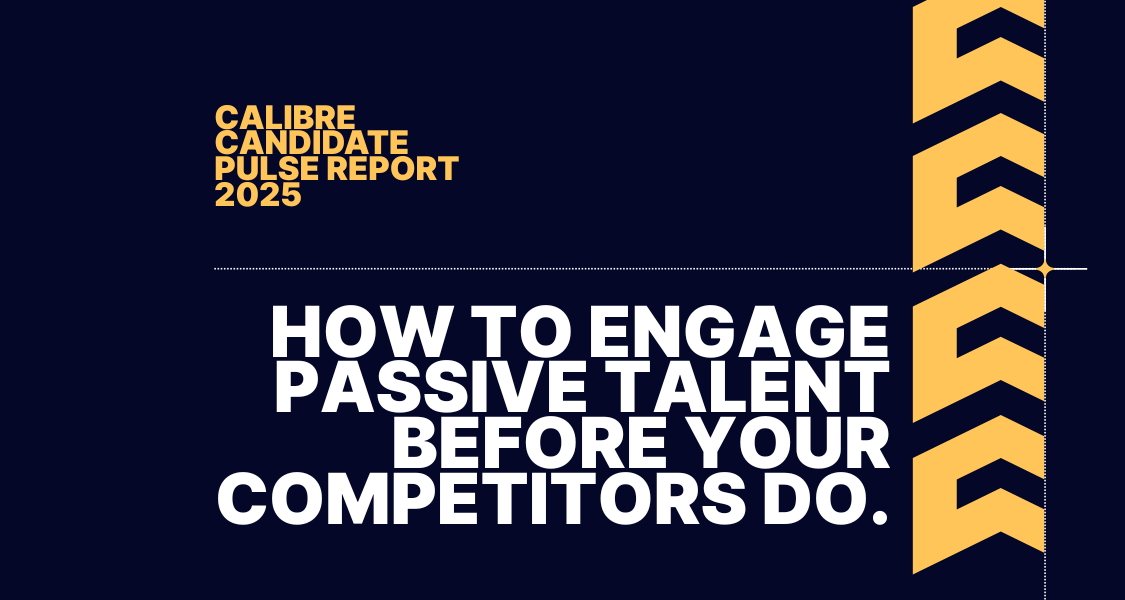 CALIBRE CANDIDATE PULSE REPORT 2025

HOW TO ENGAGE PASSIVE TALENT BEFORE YOUR COMPETITORS DO.